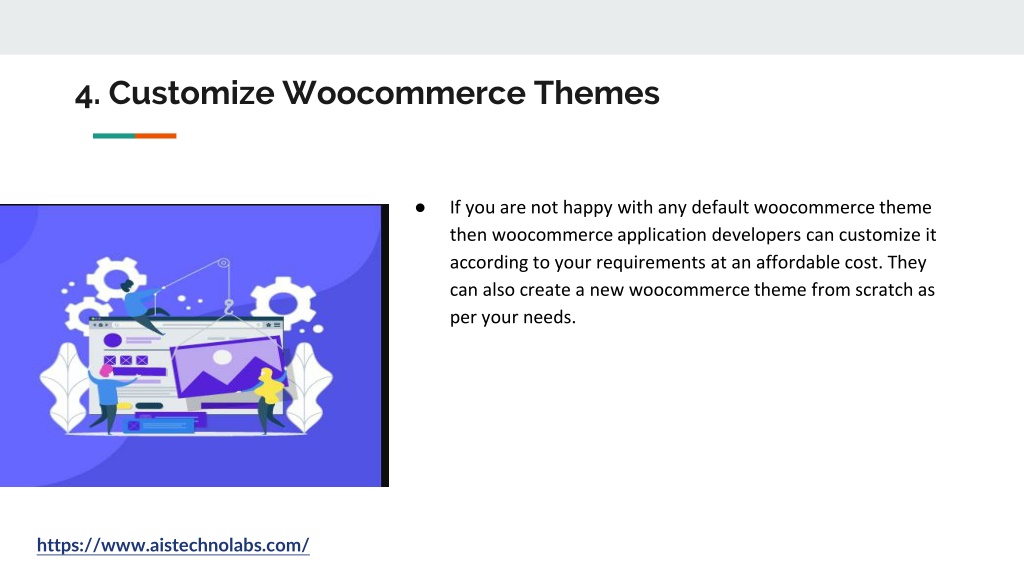 4. Customize Woocommerce Themes

● If you are not happy with any default woocommerce theme then woocommerce application developers can customize it according to your requirements at an affordable cost. They can also create a new woocommerce theme from scratch as per your needs.

https://www.aistechnolabs.com/